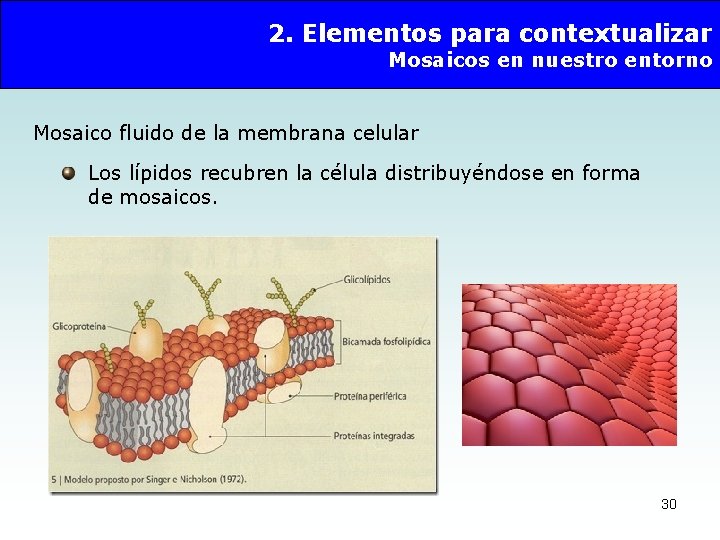 2. Elementos para contextualizar
Mosaicos en nuestro entorno

Mosaico fluido de la membrana celular

Los lípidos recubren la célula distribuyéndose en forma de mosaicos.

Glicolípidos
Glicoproteína
Bicamada fosfolipídica
Proteína periférica
Proteínas integradas
5 | Modelo proposto por Singer e Nicholson (1972).

30